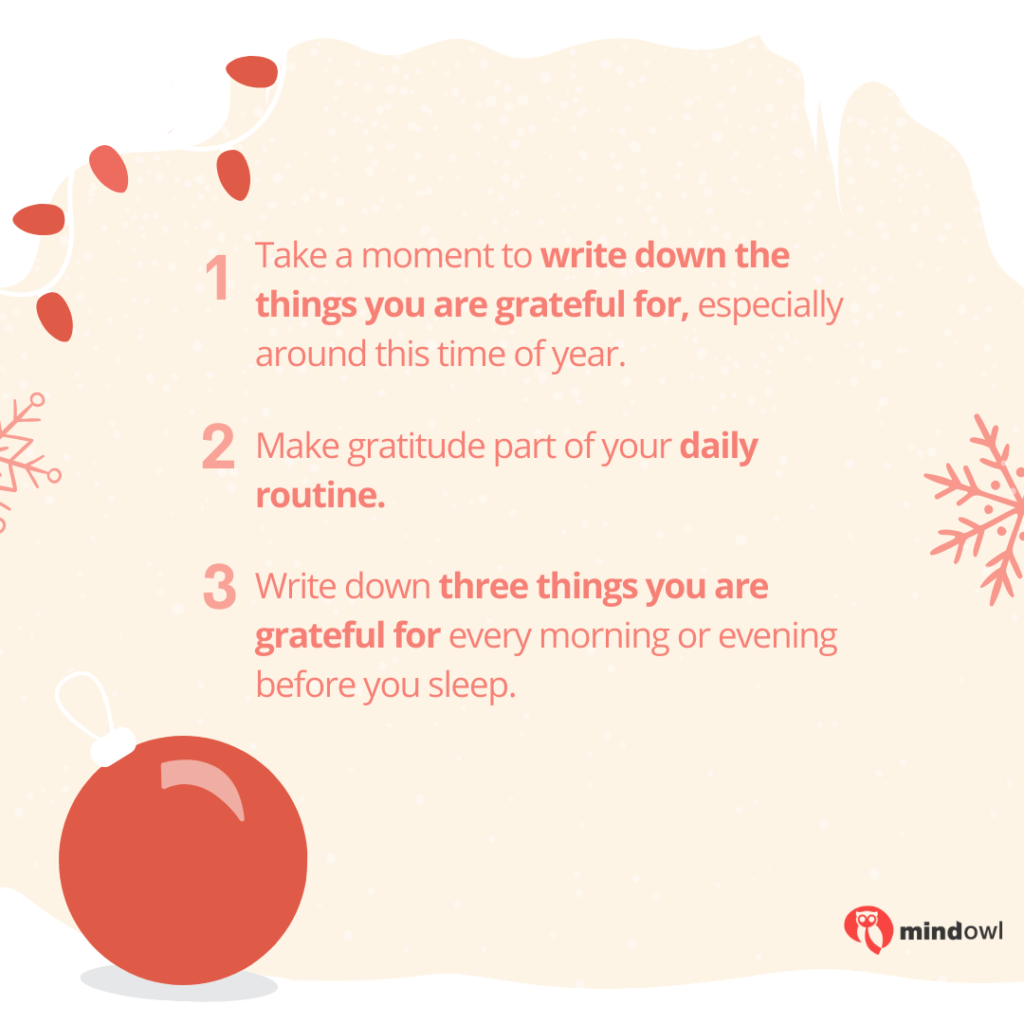 1 Take a moment to write down the things you are grateful for, especially around this time of year.

2 Make gratitude part of your daily routine.

3 Write down three things you are grateful for every morning or evening before you sleep.

mindowl